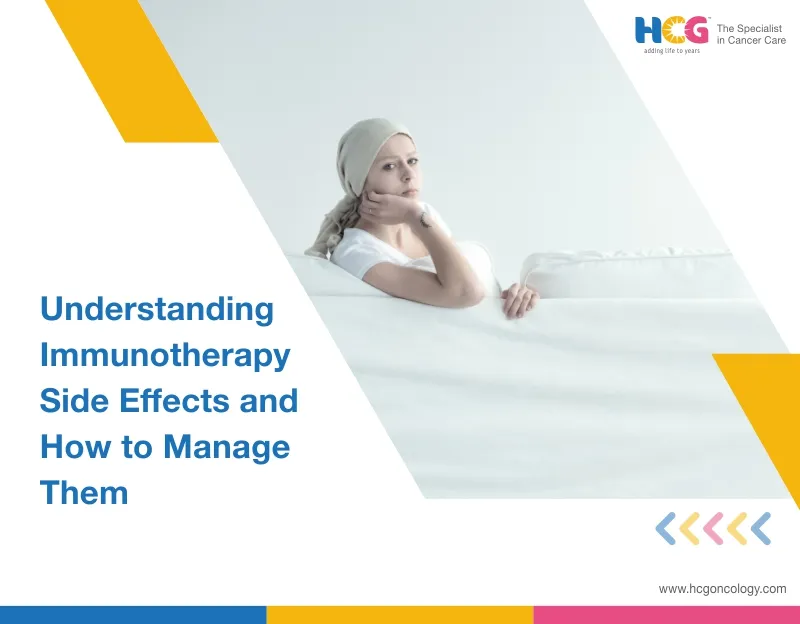 HCG™ adding life to years

The Specialist in Cancer Care

Understanding Immunotherapy Side Effects and How to Manage Them

www.hcgoncology.com